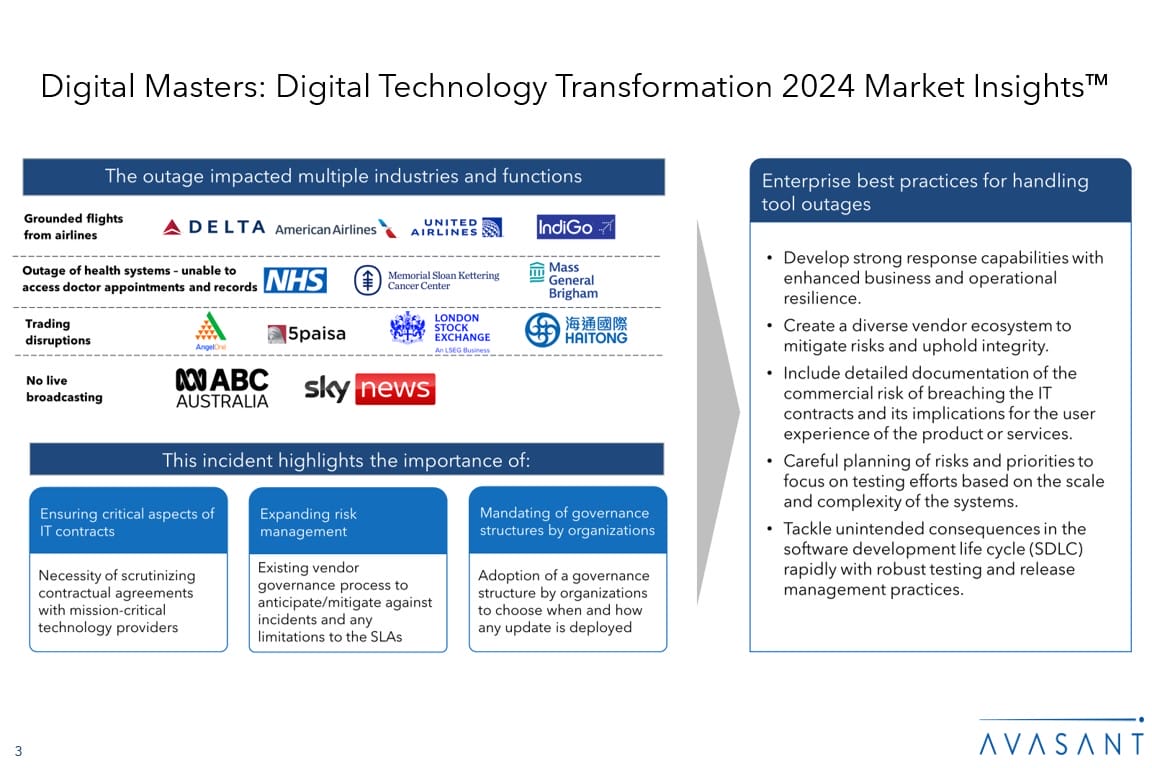 Digital Masters: Digital Technology Transformation 2024 Market Insights™

The outage impacted multiple industries and functions

Grounded flights from airlines

DELTA American Airlines UNITED AIRLINES IndiGo

Outage of health systems – unable to access doctor appointments and records

NHS Memorial Sloan Kettering Cancer Center Mass General Brigham

Trading disruptions

AngelOne 5paisa LONDON STOCK EXCHANGE An LSEG Business 海通國際 HAITONG

No live broadcasting

ABC AUSTRALIA sky news

This incident highlights the importance of:

Ensuring critical aspects of IT contracts

Necessity of scrutinizing contractual agreements with mission-critical technology providers

Expanding risk management

Existing vendor governance process to anticipate/mitigate against incidents and any limitations to the SLAs

Mandating of governance structures by organizations

Adoption of a governance structure by organizations to choose when and how any update is deployed

Enterprise best practices for handling tool outages

• Develop strong response capabilities with enhanced business and operational resilience.
• Create a diverse vendor ecosystem to mitigate risks and uphold integrity.
• Include detailed documentation of the commercial risk of breaching the IT contracts and its implications for the user experience of the product or services.
• Careful planning of risks and priorities to focus on testing efforts based on the scale and complexity of the systems.
• Tackle unintended consequences in the software development life cycle (SDLC) rapidly with robust testing and release management practices.

3

AVASANT